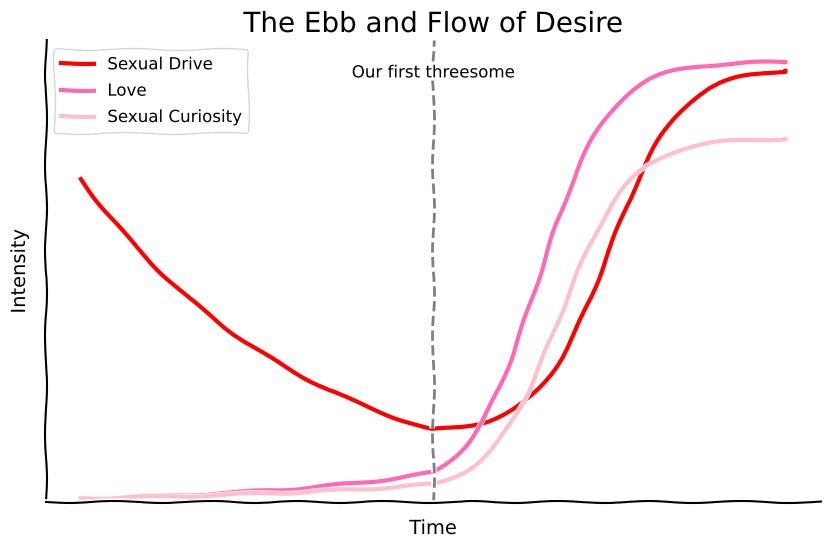 The Ebb and Flow of Desire

Sexual Drive
Love
Sexual Curiosity

Our first threesome

Intensity

Time